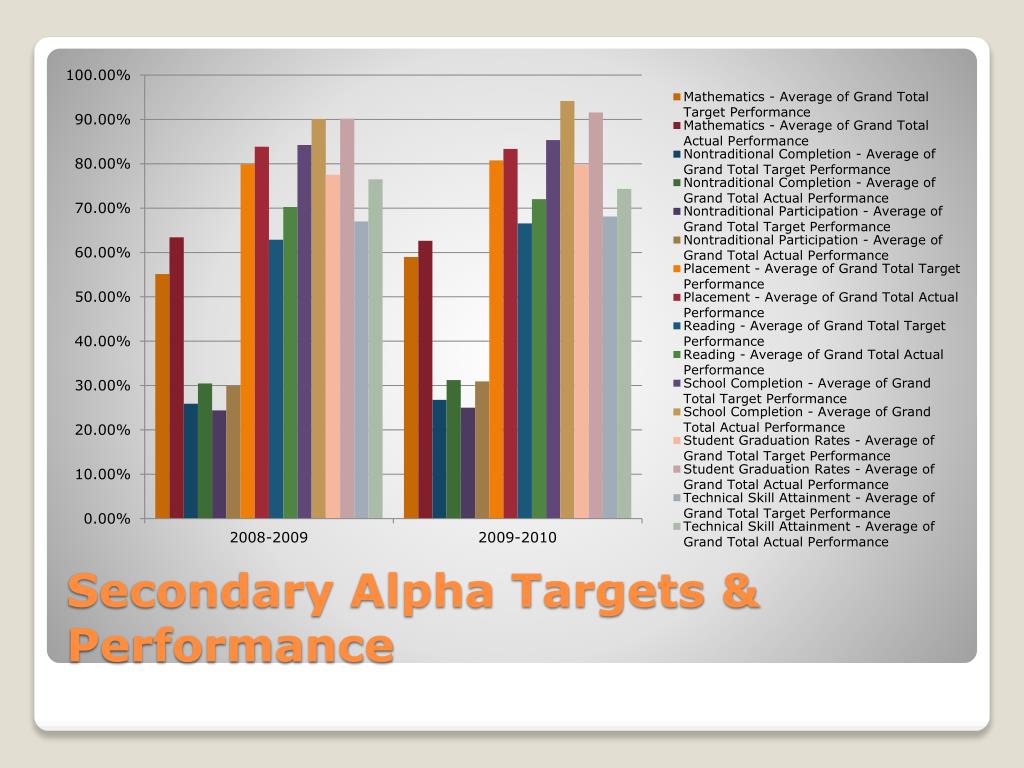 100.00%
90.00%
80.00%
70.00%
60.00%
50.00%
40.00%
30.00%
20.00%
10.00%
0.00%

2008-2009
2009-2010

Mathematics - Average of Grand Total Target Performance
Mathematics - Average of Grand Total Actual Performance
Nontraditional Completion - Average of Grand Total Target Performance
Nontraditional Completion - Average of Grand Total Actual Performance
Nontraditional Participation - Average of Grand Total Target Performance
Nontraditional Participation - Average of Grand Total Actual Performance
Placement - Average of Grand Total Target Performance
Placement - Average of Grand Total Actual Performance
Reading - Average of Grand Total Target Performance
Reading - Average of Grand Total Actual Performance
School Completion - Average of Grand Total Target Performance
School Completion - Average of Grand Total Actual Performance
Student Graduation Rates - Average of Grand Total Target Performance
Student Graduation Rates - Average of Grand Total Actual Performance
Technical Skill Attainment - Average of Grand Total Target Performance
Technical Skill Attainment - Average of Grand Total Actual Performance

Secondary Alpha Targets & Performance